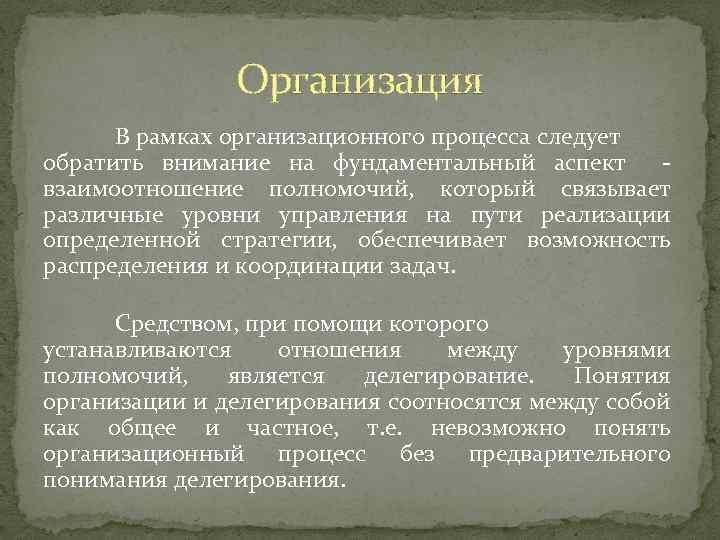 Организация

В рамках организационного процесса следует обратить внимание на фундаментальный аспект - взаимоотношение полномочий, который связывает различные уровни управления на пути реализации определенной стратегии, обеспечивает возможность распределения и координации задач.

Средством, при помощи которого устанавливаются отношения между уровнями полномочий, является делегирование. Понятия организации и делегирования соотносятся между собой как общее и частное, т.е. невозможно понять организационный процесс без предварительного понимания делегирования.